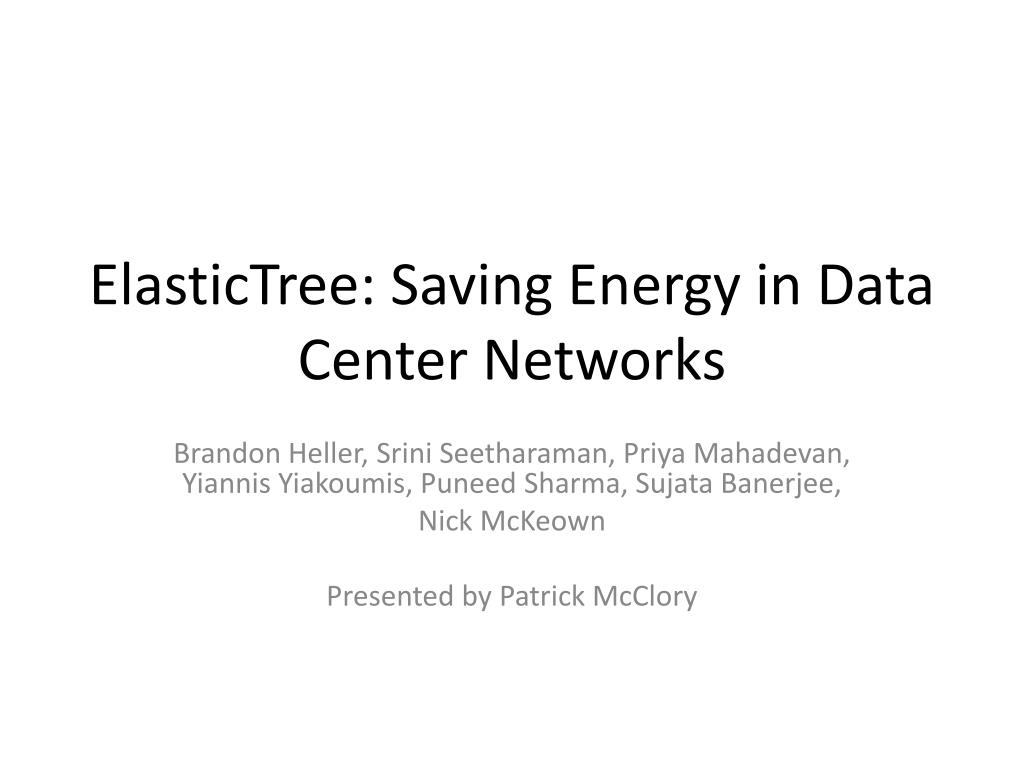 ElasticTree: Saving Energy in Data Center Networks

Brandon Heller, Srini Seetharaman, Priya Mahadevan, Yiannis Yiakoumis, Puneed Sharma, Sujata Banerjee, Nick McKeown

Presented by Patrick McClory